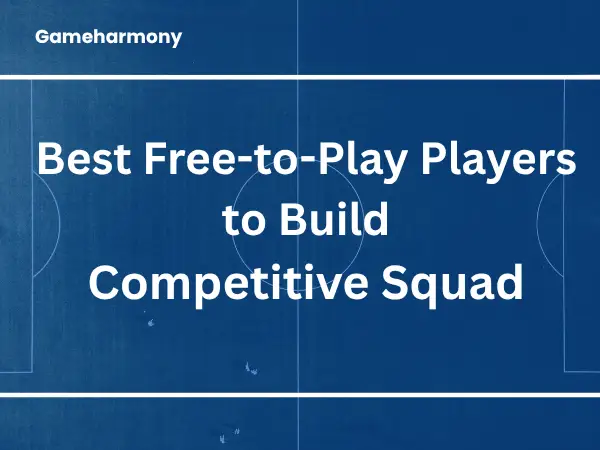 Gameharmony

Best Free-to-Play Players to Build Competitive Squad